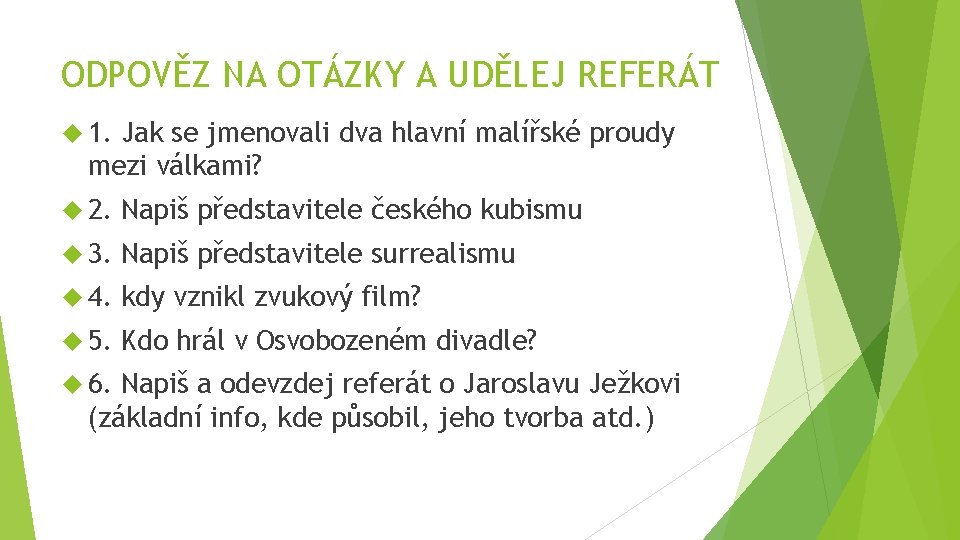 ODPOVĚZ NA OTÁZKY A UDĚLEJ REFERÁT

1. Jak se jmenovali dva hlavní malířské proudy mezi válkami?

2. Napiš představitele českého kubismu

3. Napiš představitele surrealismu

4. kdy vznikl zvukový film?

5. Kdo hrál v Osvobozeném divadle?

6. Napiš a odevzdej referát o Jaroslavu Ježkovi (základní info, kde působil, jeho tvorba atd.)